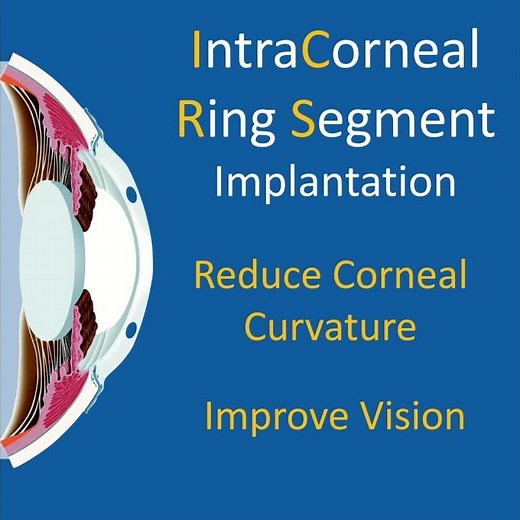 IntraCorneal Ring Segment Implantation

Reduce Corneal Curvature

Improve Vision